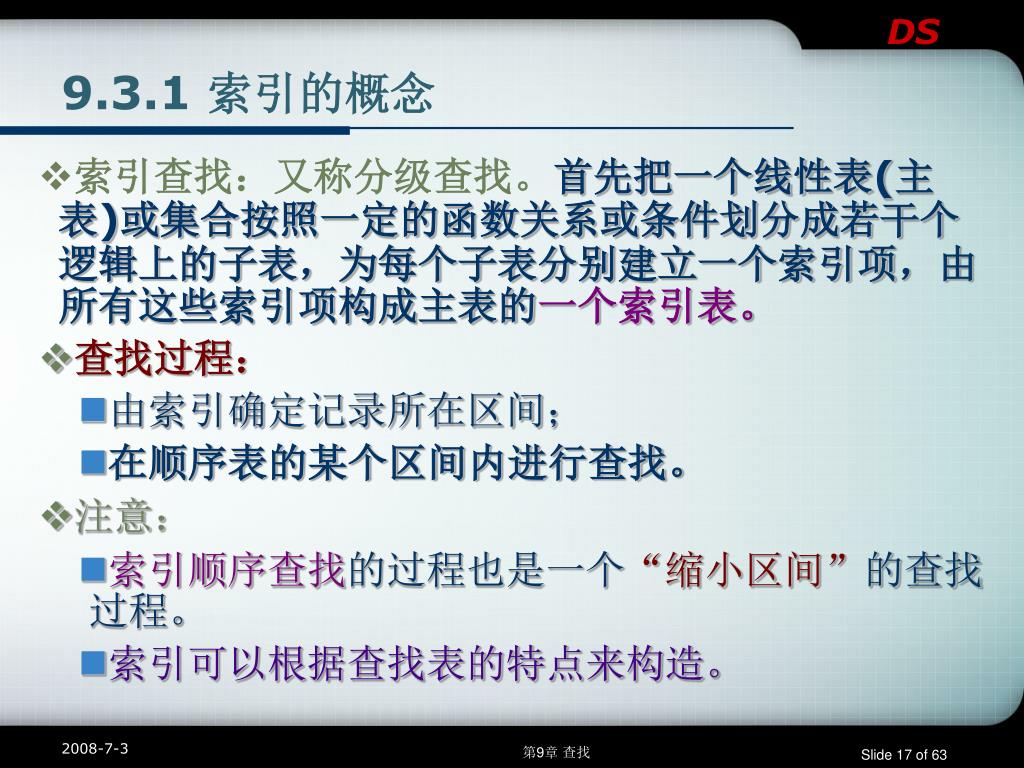 DS

9.3.1 索引的概念

❖索引查找：又称分级查找。首先把一个线性表(主表)或集合按照一定的函数关系或条件划分成若干个逻辑上的子表，为每个子表分别建立一个索引项，由所有这些索引项构成主表的一个索引表。

❖查找过程：

■由索引确定记录所在区间；

■在顺序表的某个区间内进行查找。

❖注意：

■索引顺序查找的过程也是一个“缩小区间”的查找过程。

■索引可以根据查找表的特点来构造。

2008-7-3

第9章 查找

Slide 17 of 63